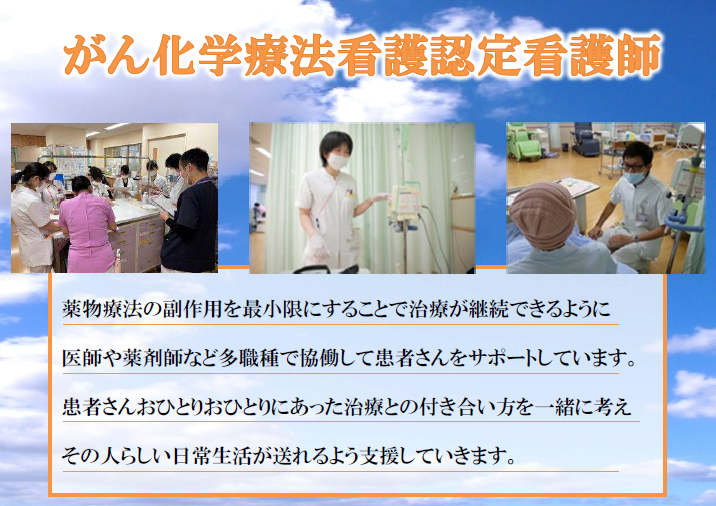 がん化学療法看護認定看護師

薬物療法の副作用を最小限にすることで治療が継続できるように

医師や薬剤師など多職種で協働して患者さんをサポートしています。

患者さんおひとりおひとりにあった治療との付き合い方を一緒に考え

その人らしい日常生活が送れるよう支援していきます。